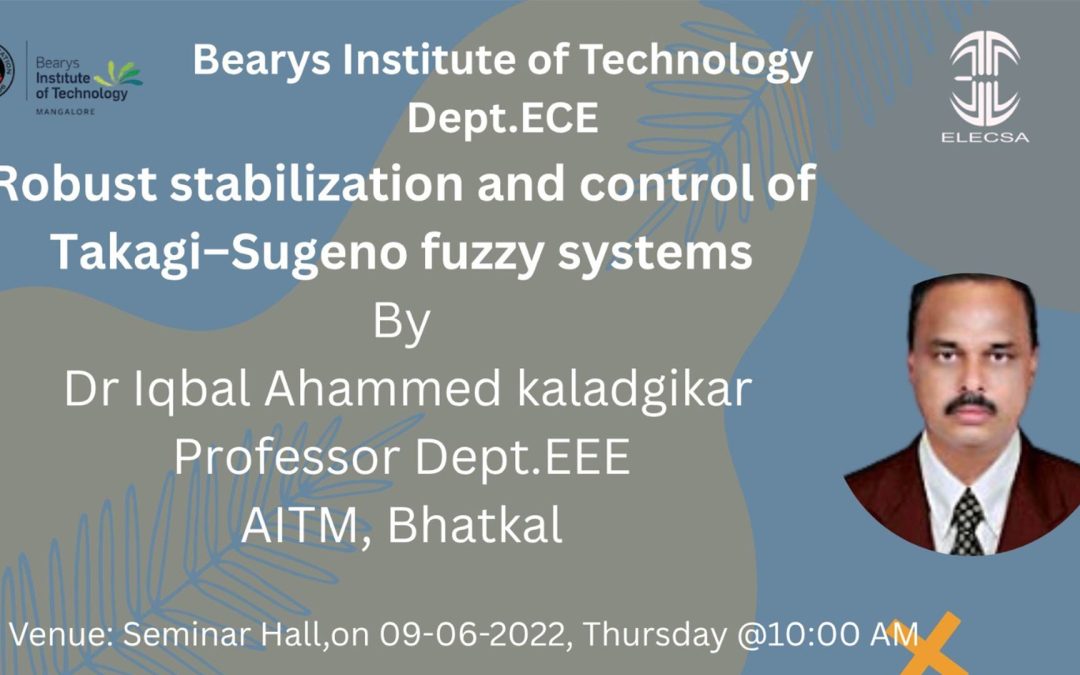 Bearys Institute of Technology MANGALORE

Bearys Institute of Technology
Dept.ECE

ELECSA

Robust stabilization and control of Takagi–Sugeno fuzzy systems
By
Dr Iqbal Ahammed kaladgikar
Professor Dept.EEE
AITM, Bhatkal

Venue: Seminar Hall,on 09-06-2022, Thursday @10:00 AM